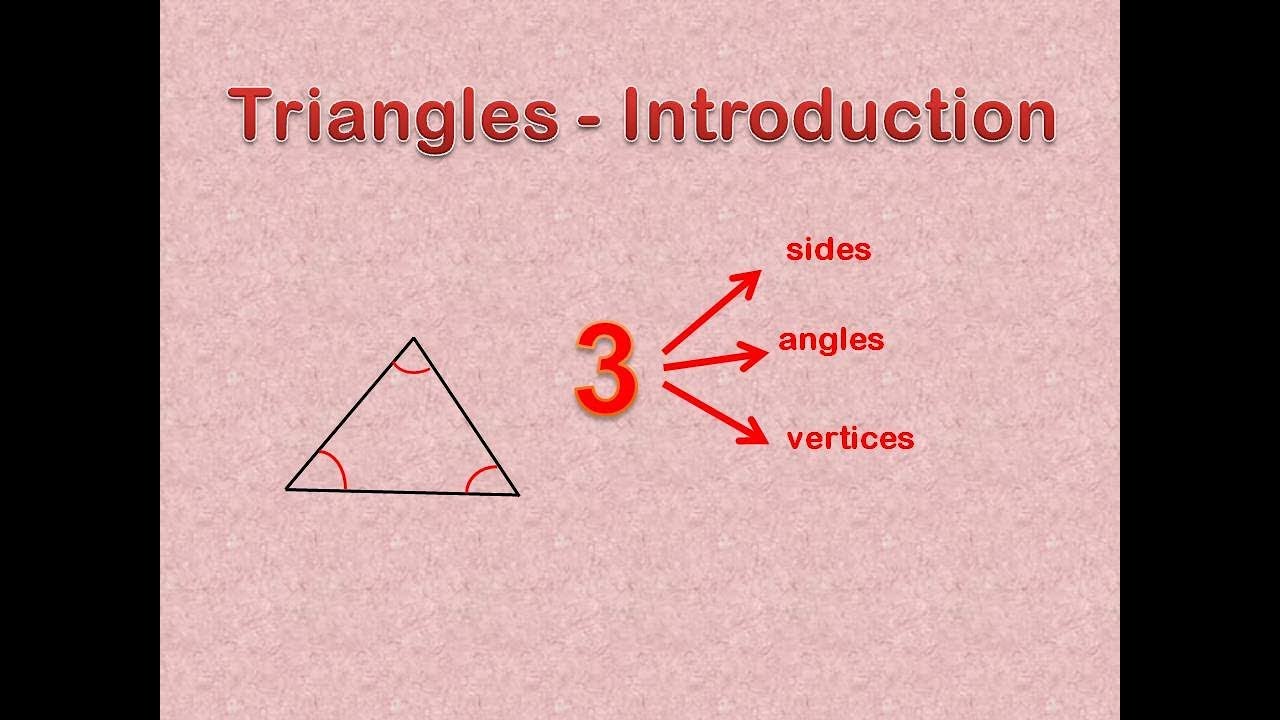 Triangles - Introduction

3

sides

angles

vertices